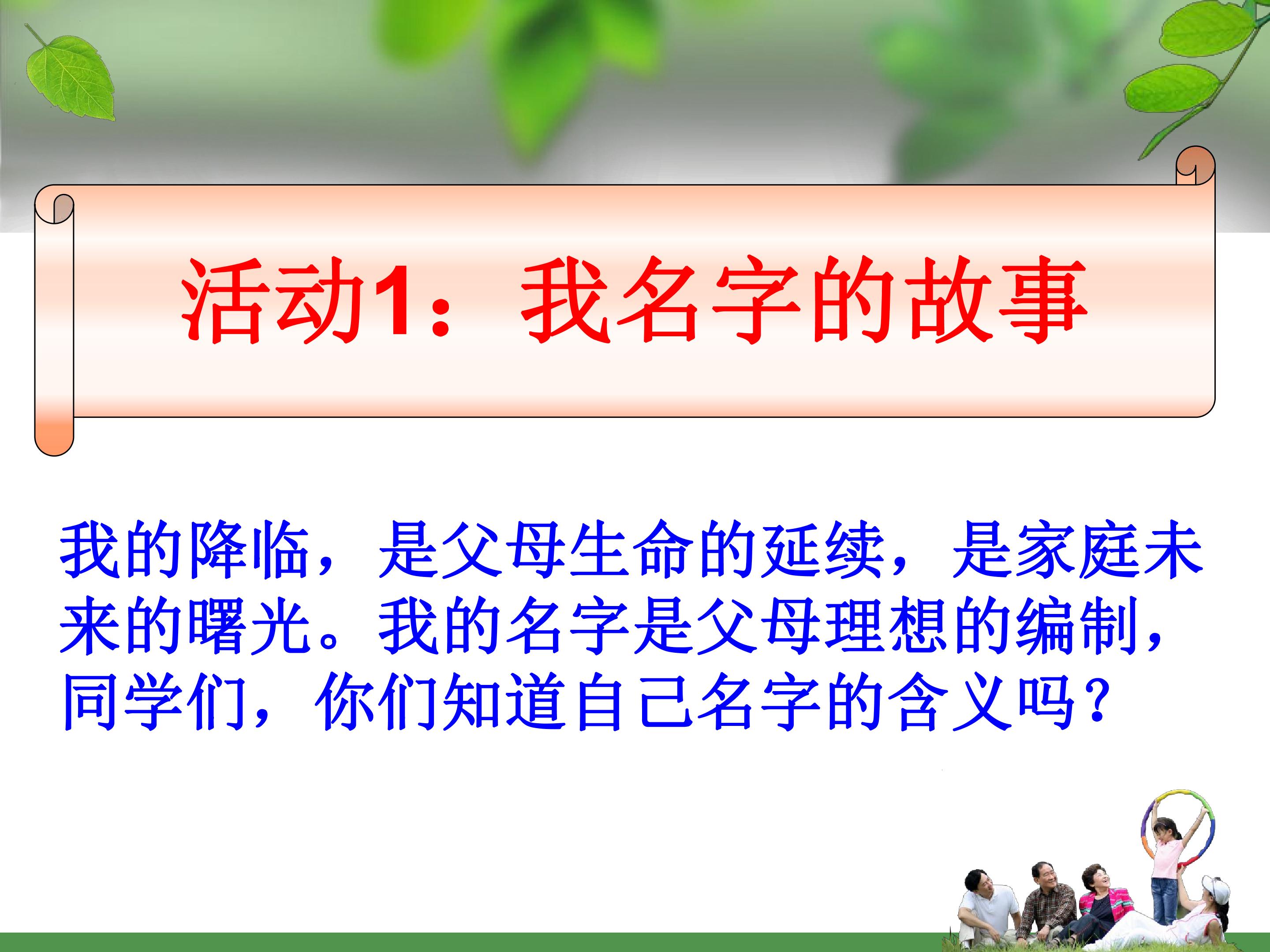 活动1：我名字的故事

我的降临，是父母生命的延续，是家庭未来的曙光。我的名字是父母理想的编制，同学们，你们知道自己名字的含义吗？